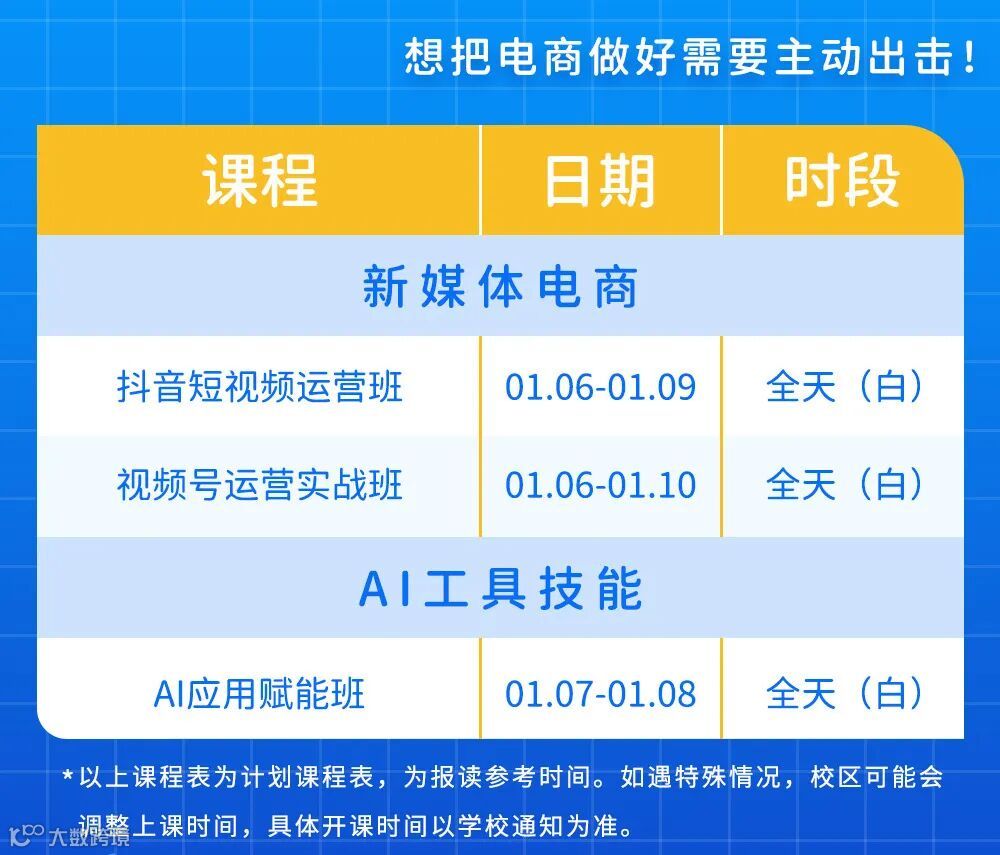 想把电商做好需要主动出击!

| 课程 | 日期 | 时段 |
|---|---|---|
| 新媒体电商 | | |
| 抖音短视频运营班 | 01.06-01.09 | 全天(白) |
| 视频号运营实战班 | 01.06-01.10 | 全天(白) |
| AI工具技能 | | |
| AI应用赋能班 | 01.07-01.08 | 全天(白) |

*以上课程表为计划课程表,为报读参考时间。如遇特殊情况,校区可能会调整上课时间,具体开课时间以学校通知为准。

大数跨境